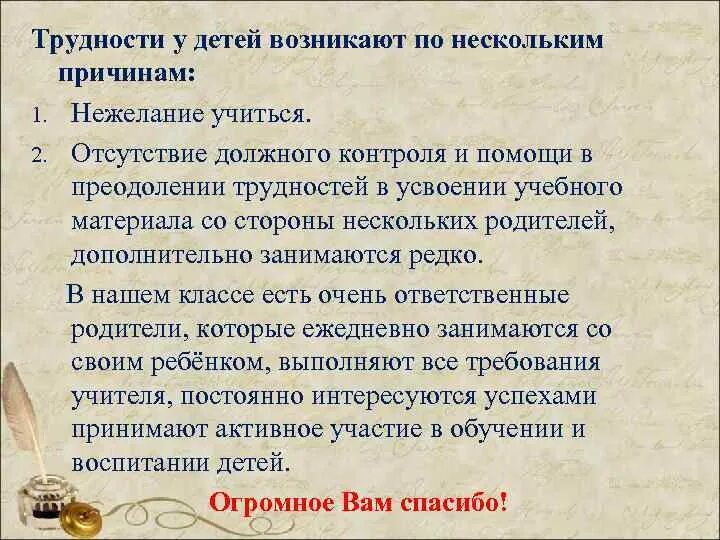 Трудности у детей возникают по нескольким причинам:

1. Нежелание учиться.
2. Отсутствие должного контроля и помощи в преодолении трудностей в усвоении учебного материала со стороны нескольких родителей, дополнительно занимаются редко.

В нашем классе есть очень ответственные родители, которые ежедневно занимаются со своим ребёнком, выполняют все требования учителя, постоянно интересуются успехами принимают активное участие в обучении и воспитании детей.

Огромное Вам спасибо!